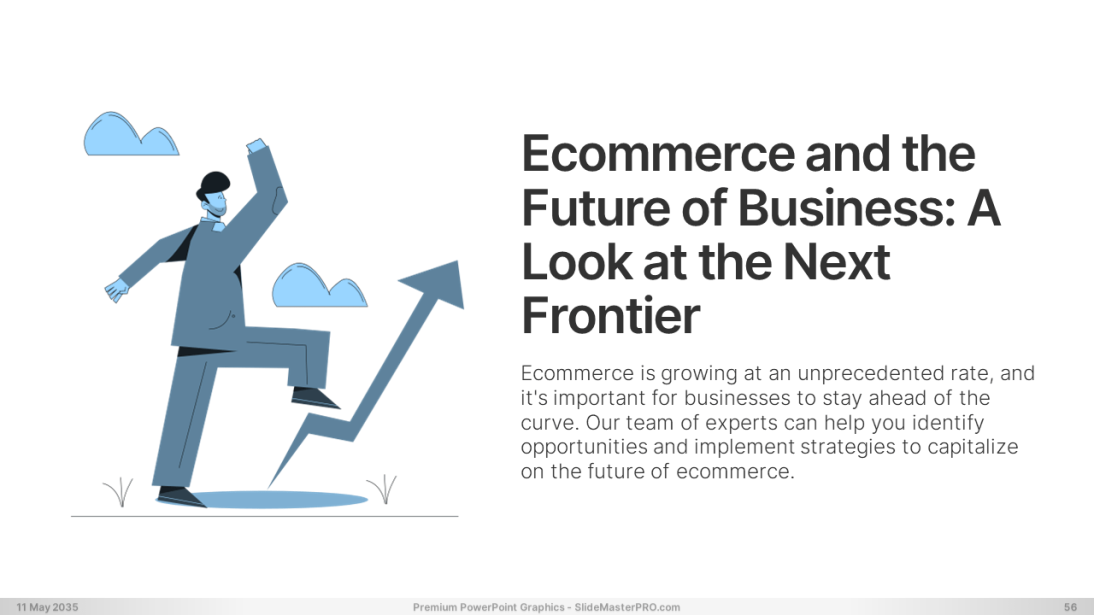 Ecommerce and the Future of Business: A Look at the Next Frontier

Ecommerce is growing at an unprecedented rate, and it's important for businesses to stay ahead of the curve. Our team of experts can help you identify opportunities and implement strategies to capitalize on the future of ecommerce.

11 May 2035

Premium PowerPoint Graphics - SlideMasterPRO.com

56